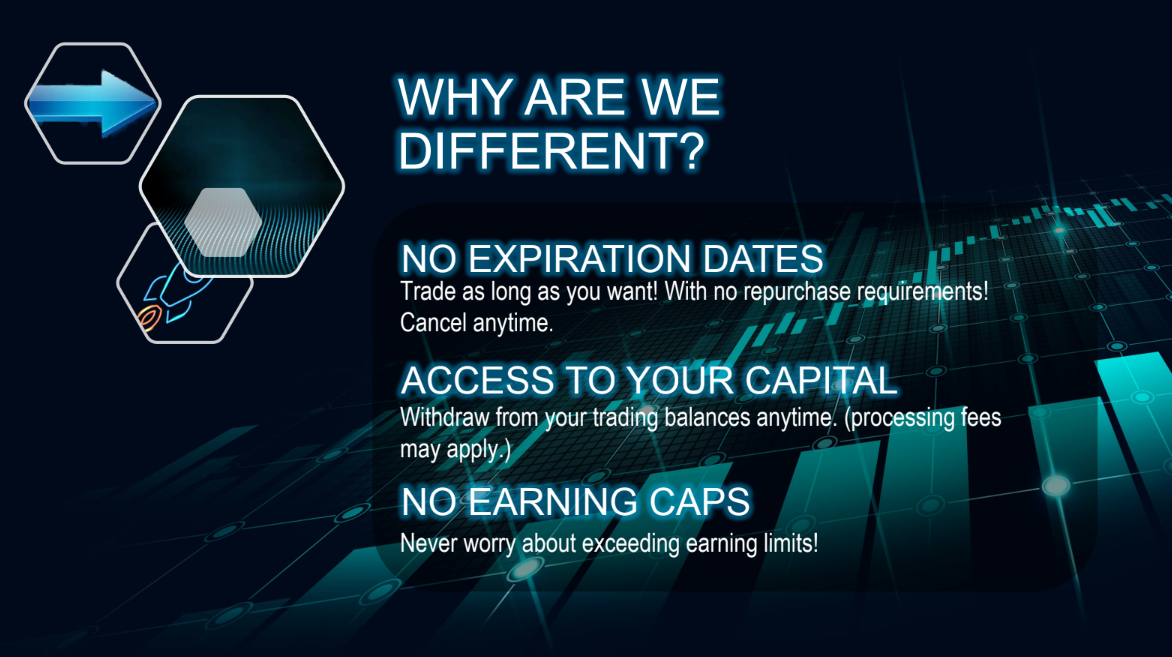 WHY ARE WE DIFFERENT?

NO EXPIRATION DATES
Trade as long as you want! With no repurchase requirements! Cancel anytime.

ACCESS TO YOUR CAPITAL
Withdraw from your trading balances anytime. (processing fees may apply.)

NO EARNING CAPS
Never worry about exceeding earning limits!